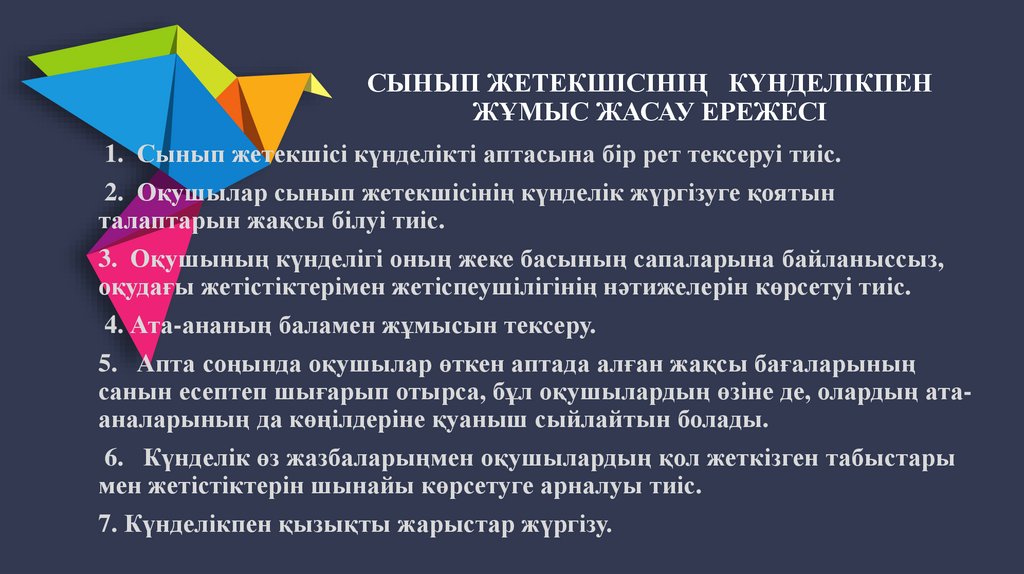 СЫНЫП ЖЕТЕКШІСІНІҢ КҮНДЕЛІКПЕН ЖҰМЫС ЖАСАУ ЕРЕЖЕСІ

1. Сынып жетекшісі күнделікті аптасына бір рет тексеруі тиіс.

2. Оқушылар сынып жетекшісінің күнделік жүргізуге қоятын талаптарын жақсы білуі тиіс.

3. Оқушының күнделігі оның жеке басының сапаларына байланыссыз, оқудағы жетістіктерімен жетіспеушілігінің нәтижелерін көрсетуі тиіс.

4. Ата-ананың баламен жұмысын тексеру.

5. Апта соңында оқушылар өткен аптада алған жақсы бағаларының санын есептеп шығарып отырса, бұл оқушылардың өзіне де, олардың ата-аналарының да көңілдеріне қуаныш сыйлайтын болады.

6. Күнделік өз жазбаларыңмен оқушылардың қол жеткізген табыстары мен жетістіктерін шынайы көрсетуге арналуы тиіс.

7. Күнделікпен қызықты жарыстар жүргізу.